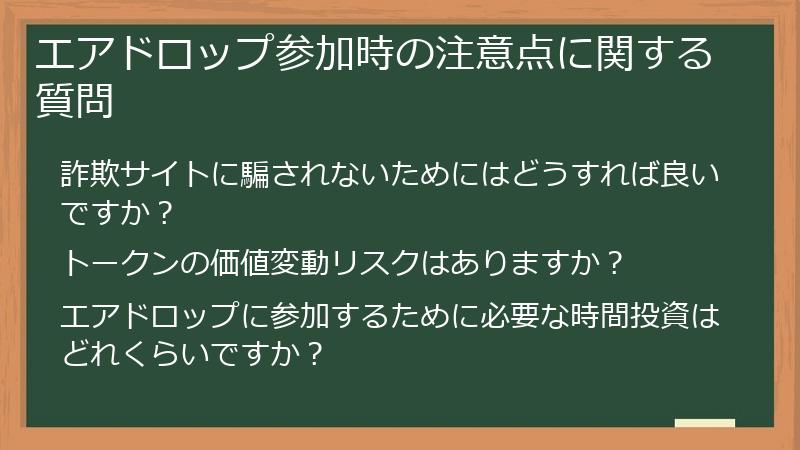 エアドロップ参加時の注意点に関する質問

詐欺サイトに騙されないためにはどうすれば良いですか？

トークンの価値変動リスクはありますか？

エアドロップに参加するために必要な時間投資はどれくらいですか？